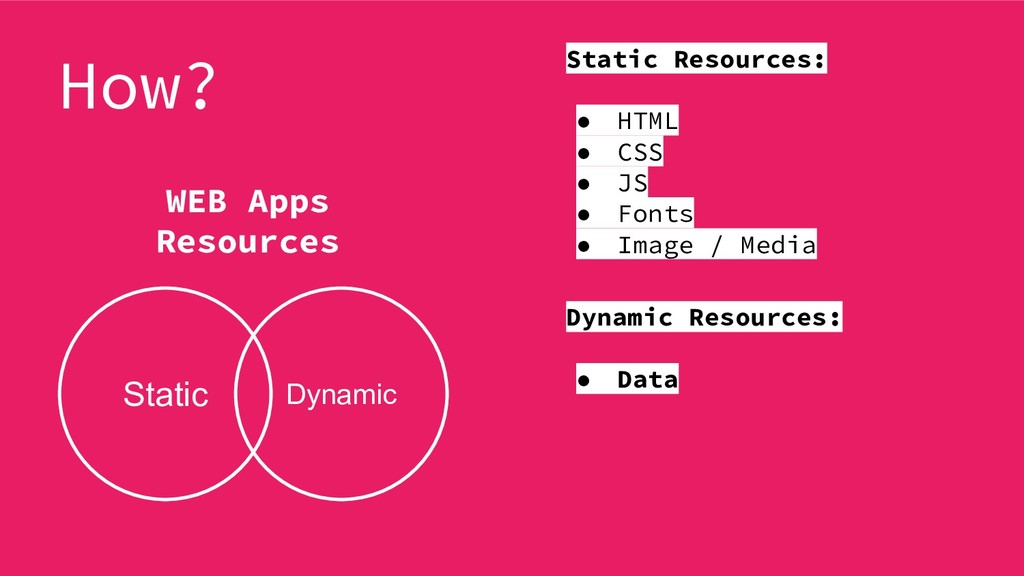 How?

WEB Apps Resources

Static

Dynamic

Static Resources:

● HTML
● CSS
● JS
● Fonts
● Image / Media

Dynamic Resources:

● Data